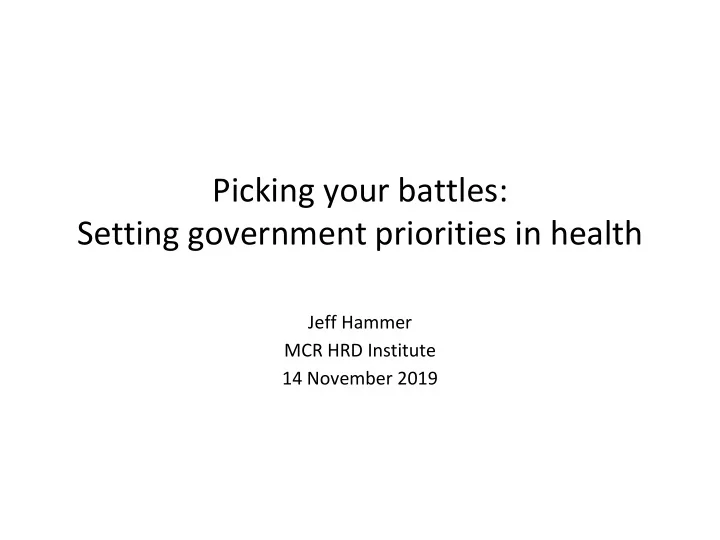 Picking your battles:
Setting government priorities in health

Jeff Hammer
MCR HRD Institute
14 November 2019